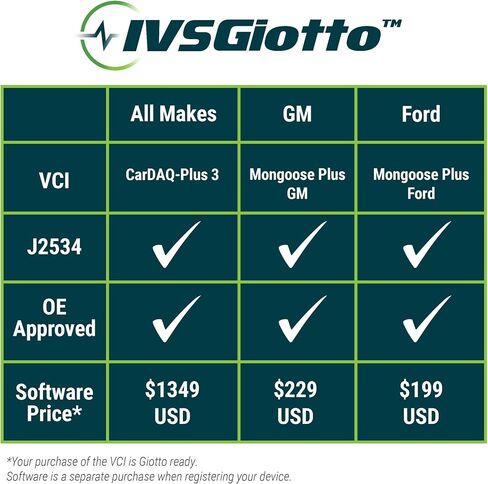 IVSGiotto™

| | All Makes | GM | Ford |
|---|---|---|---|
| VCI | CarDAQ-Plus 3 | Mongoose Plus GM | Mongoose Plus Ford |
| J2534 | ✓ | ✓ | ✓ |
| OE Approved | ✓ | ✓ | ✓ |
| Software Price* | \$1349 USD | \$229 USD | \$199 USD |

*Your purchase of the VCI is Giotto ready.
Software is a separate purchase when registering your device.